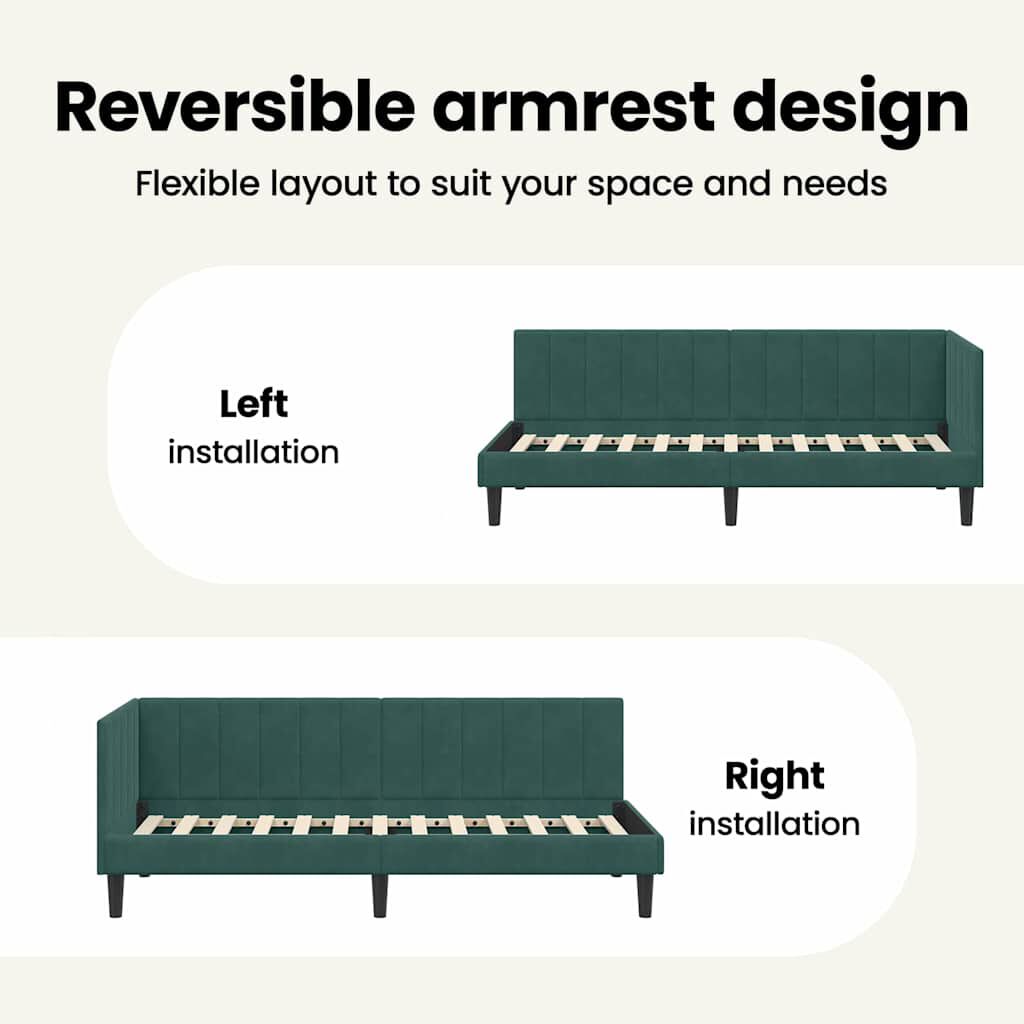 Reversible armrest design

Flexible layout to suit your space and needs

Left
installation

Right
installation